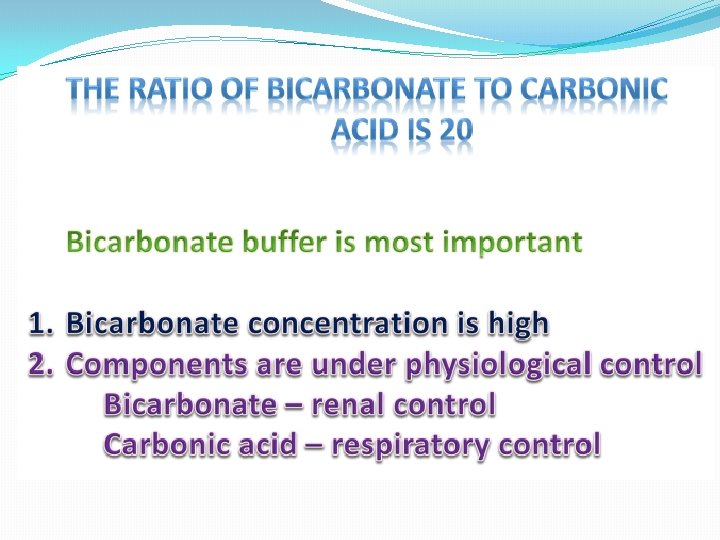 THE RATIO OF BICARBONATE TO CARBONIC ACID IS 20

Bicarbonate buffer is most important

1. Bicarbonate concentration is high
2. Components are under physiological control
Bicarbonate – renal control
Carbonic acid – respiratory control